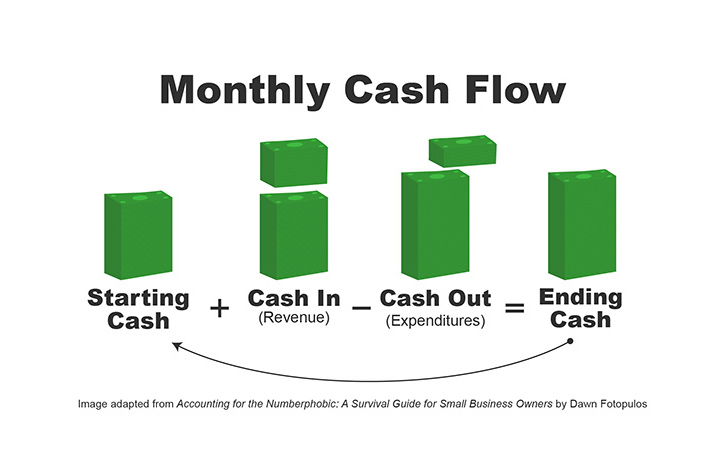 Monthly Cash Flow

Starting Cash + Cash In (Revenue) − Cash Out (Expenditures) = Ending Cash

Image adapted from Accounting for the Numberphobic: A Survival Guide for Small Business Owners by Dawn Fotopulos